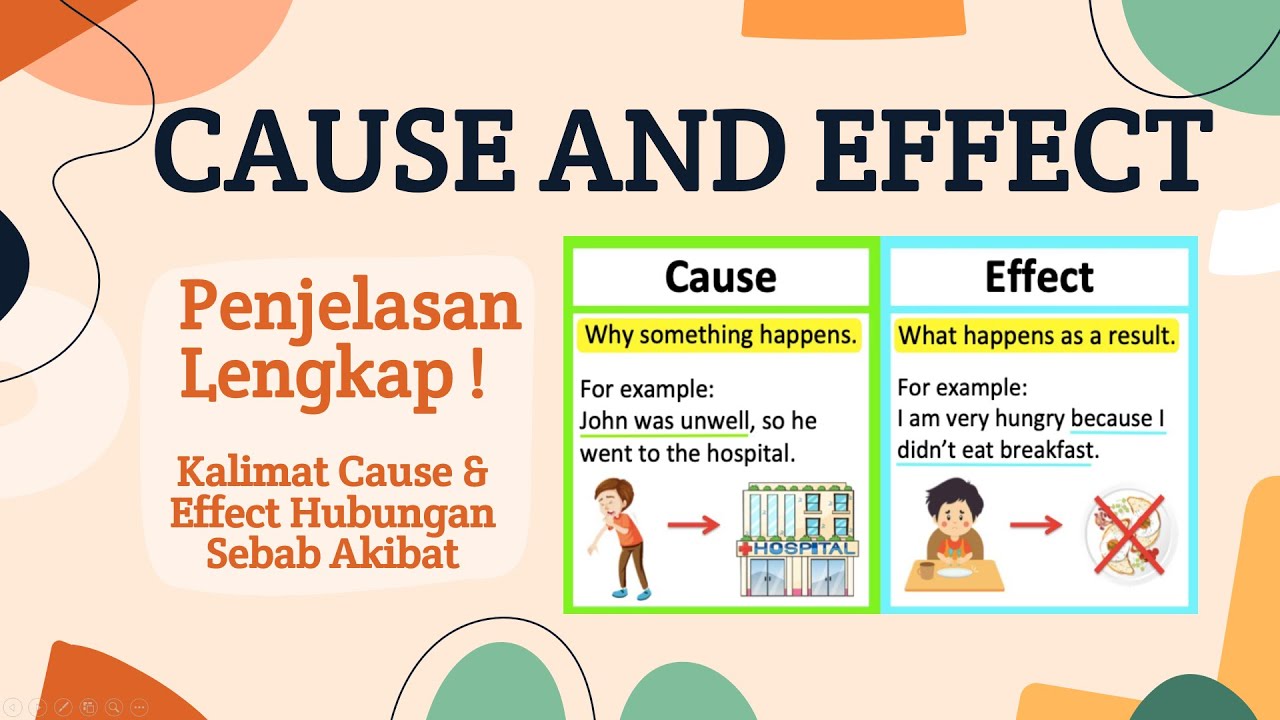 CAUSE AND EFFECT

Penjelasan Lengkap !

Kalimat Cause & Effect Hubungan Sebab Akibat

Cause

Why something happens.

For example:
John was unwell, so he went to the hospital.

HOSPITAL

Effect

What happens as a result.

For example:
I am very hungry because I didn't eat breakfast.